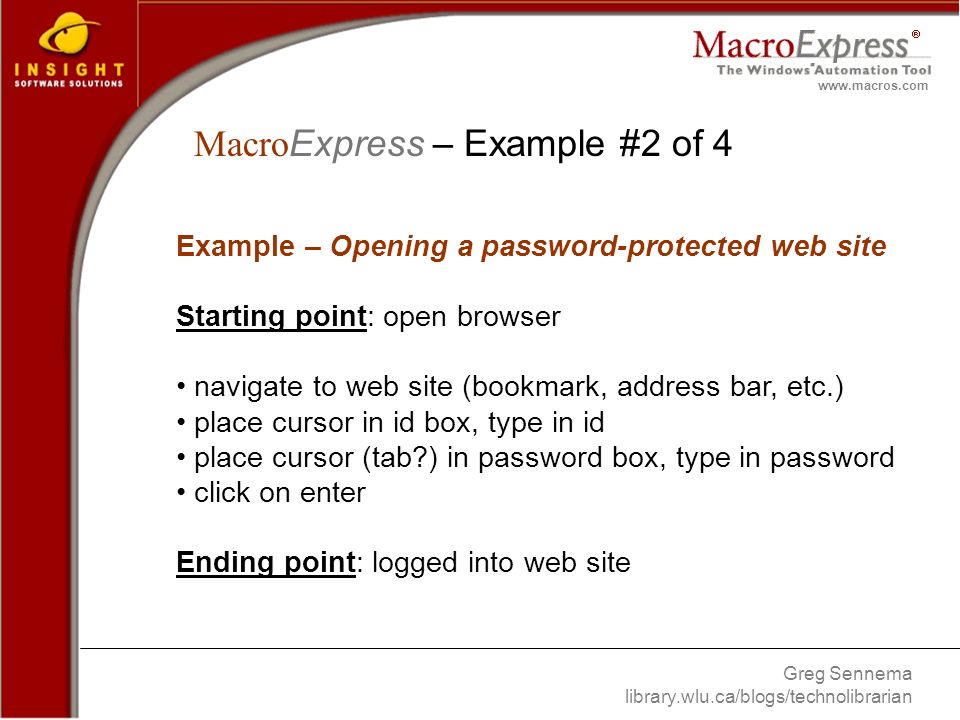 INSIGHT
SOFTWARE SOLUTIONS

MacroExpress®
The Windows® Automation Tool
www.macros.com

MacroExpress – Example #2 of 4

Example – Opening a password-protected web site

Starting point: open browser

• navigate to web site (bookmark, address bar, etc.)
• place cursor in id box, type in id
• place cursor (tab?) in password box, type in password
• click on enter

Ending point: logged into web site

Greg Sennema
library.wlu.ca/blogs/technolibrarian